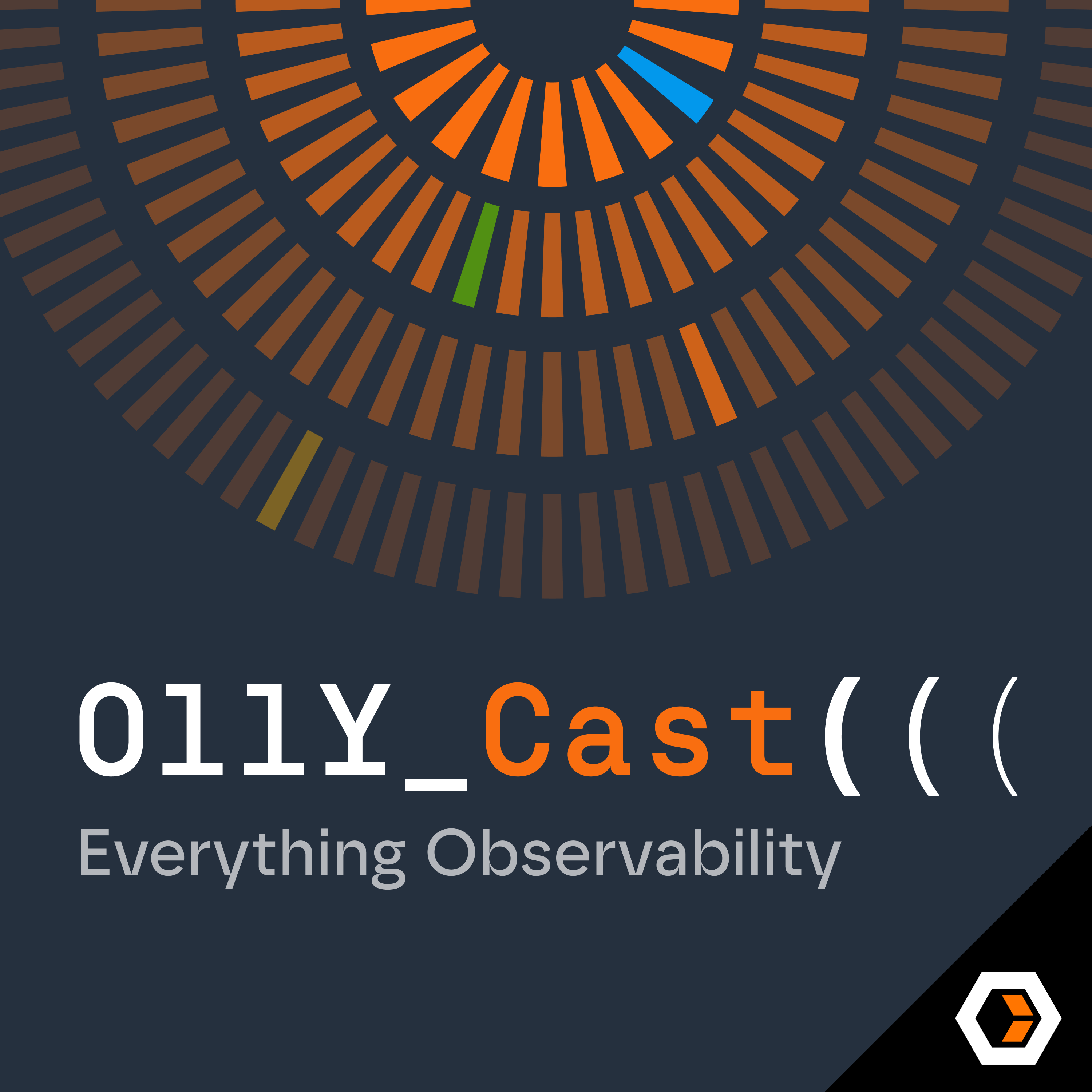 O11Y_Cast(((

Everything Observability